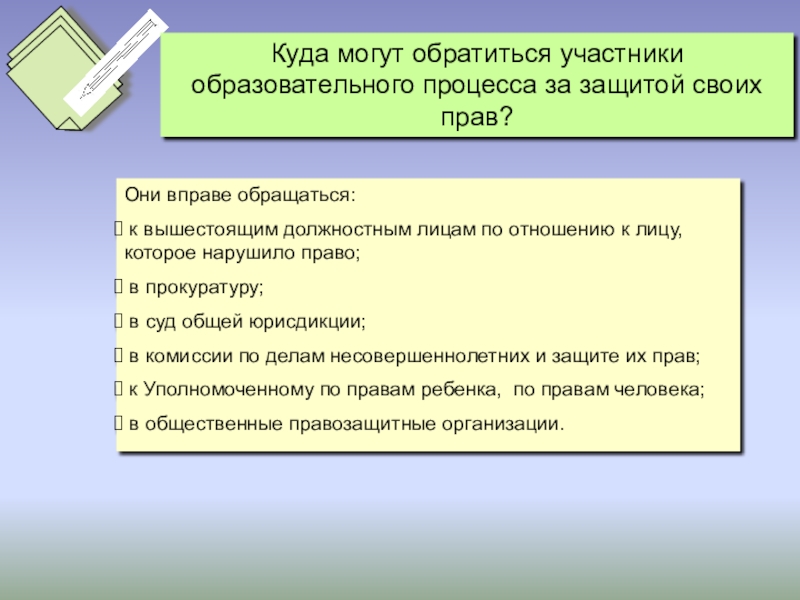 Куда могут обратиться участники образовательного процесса за защитой своих прав?

Они вправе обращаться:

 к вышестоящим должностным лицам по отношению к лицу, которое нарушило право;

 в прокуратуру;

 в суд общей юрисдикции;

 в комиссии по делам несовершеннолетних и защите их прав;

 к Уполномоченному по правам ребенка, по правам человека;

 в общественные правозащитные организации.